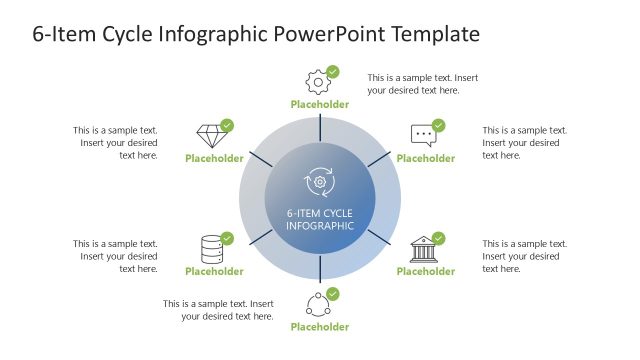 6-Item Cycle Infographic PowerPoint Template

Placeholder

This is a sample text. Insert your desired text here.

This is a sample text. Insert your desired text here.

Placeholder

Placeholder

This is a sample text. Insert your desired text here.

6-ITEM CYCLE INFOGRAPHIC

This is a sample text. Insert your desired text here.

Placeholder

Placeholder

This is a sample text. Insert your desired text here.

This is a sample text. Insert your desired text here.

Placeholder